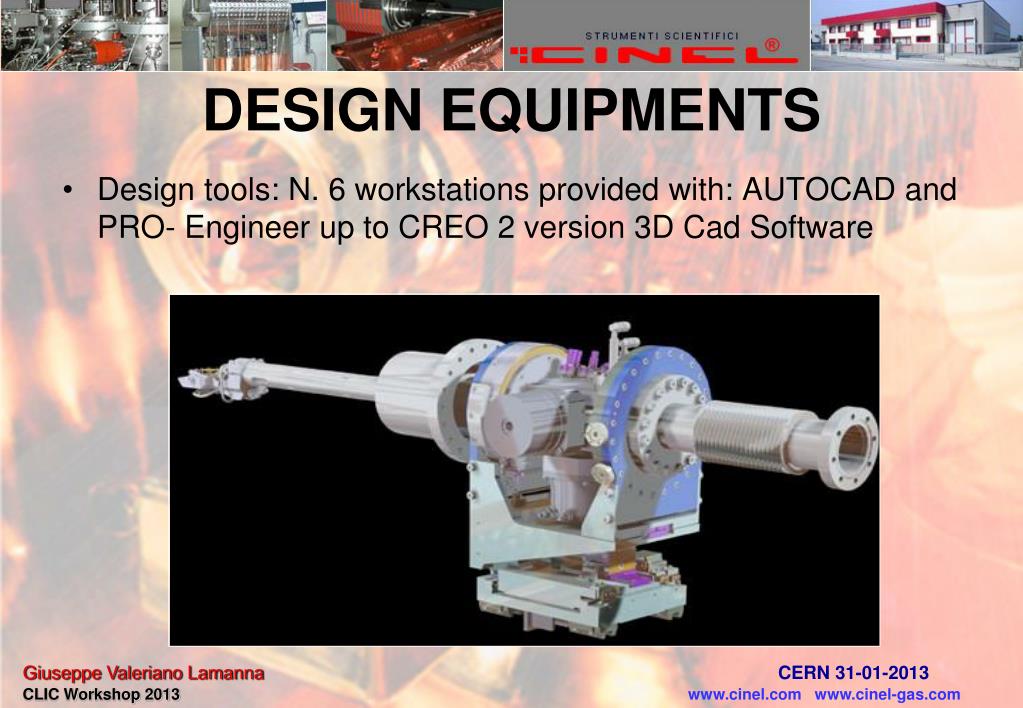 STRUMENTI SCIENTIFICI
CINEL®

DESIGN EQUIPMENTS

• Design tools: N. 6 workstations provided with: AUTOCAD and PRO- Engineer up to CREO 2 version 3D Cad Software

Giuseppe Valeriano Lamanna
CLIC Workshop 2013

CERN 31-01-2013
www.cinel.com www.cinel-gas.com